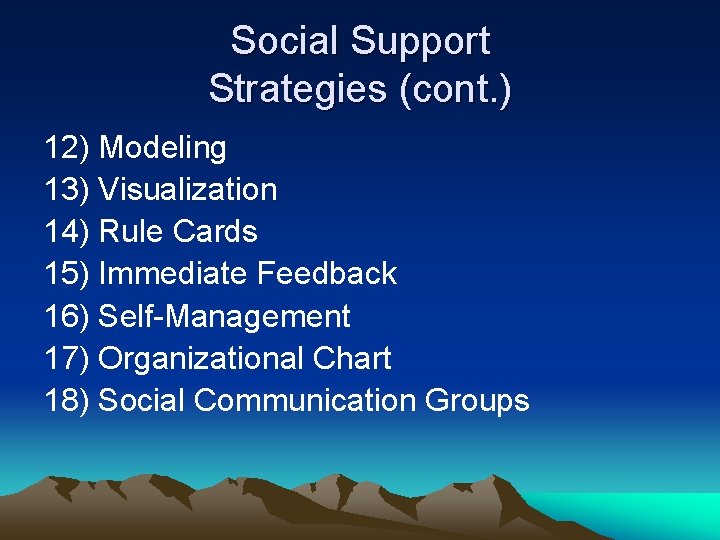 Social Support Strategies (cont.)

12) Modeling
13) Visualization
14) Rule Cards
15) Immediate Feedback
16) Self-Management
17) Organizational Chart
18) Social Communication Groups